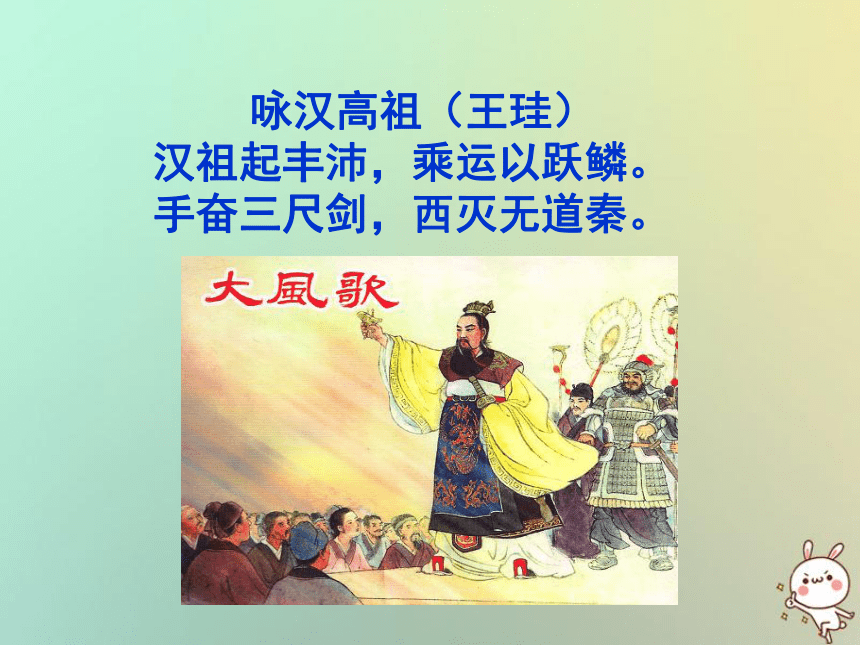 咏汉高祖（王珪）
汉祖起丰沛，乘运以跃鳞。
手奋三尺剑，西灭无道秦。

大風歌